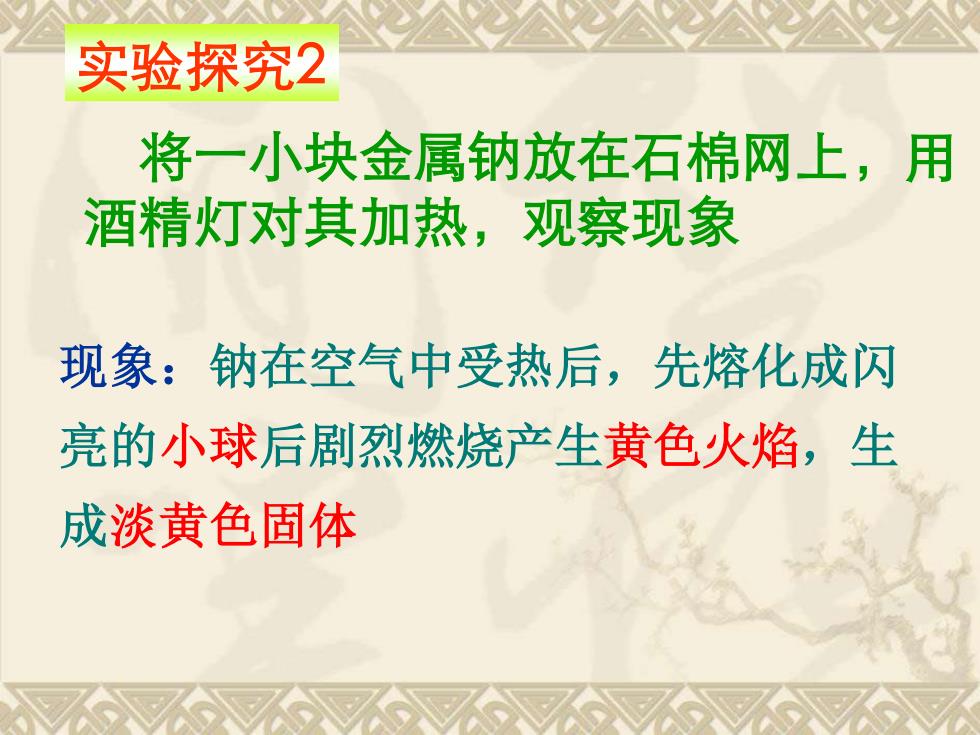 实验探究2

将一小块金属钠放在石棉网上，用酒精灯对其加热，观察现象

现象：钠在空气中受热后，先熔化成闪亮的小球后剧烈燃烧产生黄色火焰，生成淡黄色固体